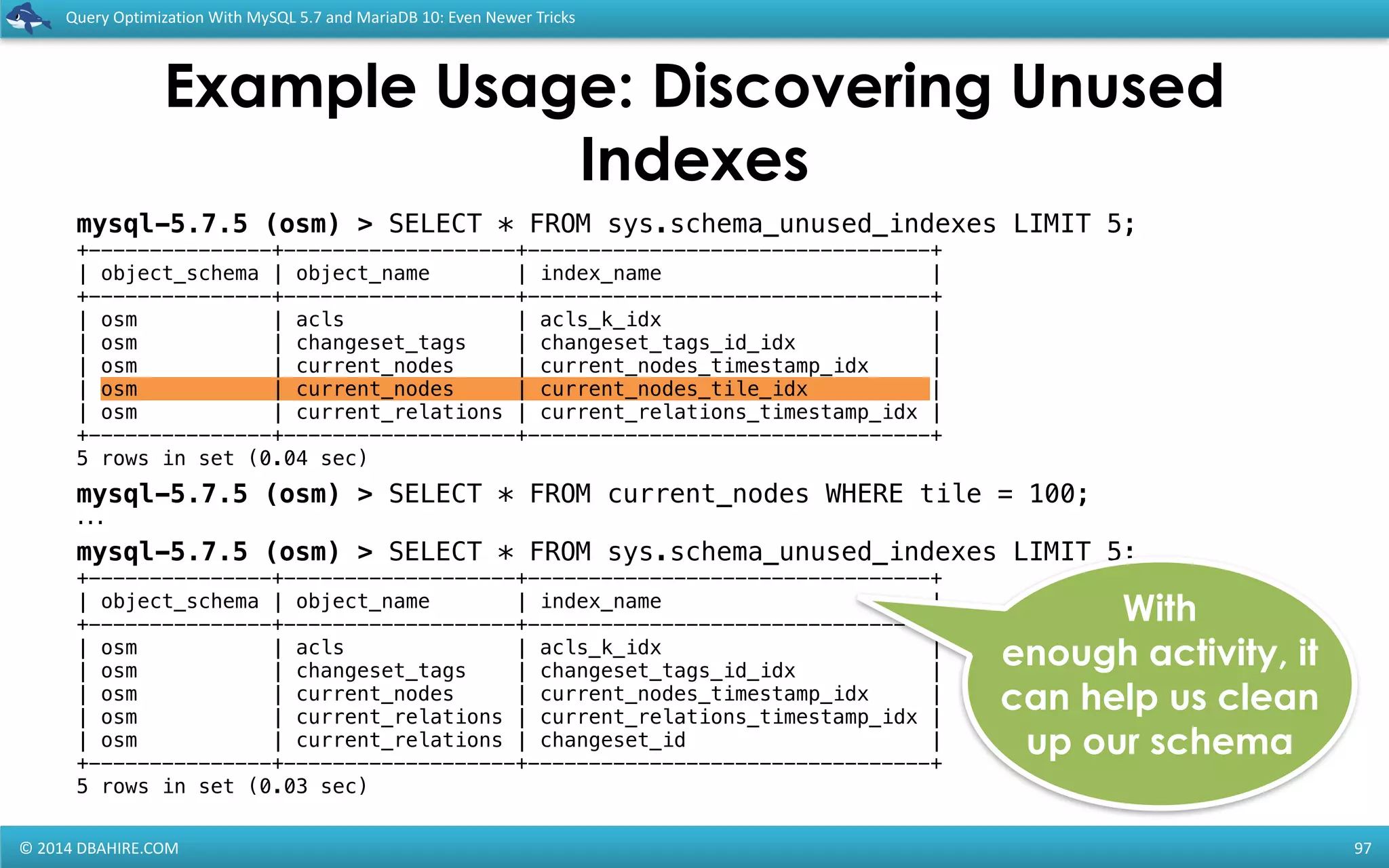 Query Optimization With MySQL 5.7 and MariaDB 10: Even Newer Tricks

Example Usage: Discovering Unused Indexes

mysql-5.7.5 (osm) > SELECT * FROM sys.schema_unused_indexes LIMIT 5;

| object_schema | object_name | index_name |
|---|---|---|
| osm | acls | acls_k_idx |
| osm | changeset_tags | changeset_tags_id_idx |
| osm | current_nodes | current_nodes_timestamp_idx |
| osm | current_nodes | current_nodes_tile_idx |
| osm | current_relations | current_relations_timestamp_idx |

5 rows in set (0.04 sec)

mysql-5.7.5 (osm) > SELECT * FROM current_nodes WHERE tile = 100;
...
mysql-5.7.5 (osm) > SELECT * FROM sys.schema_unused_indexes LIMIT 5;

| object_schema | object_name | index_name |
|---|---|---|
| osm | acls | acls_k_idx |
| osm | changeset_tags | changeset_tags_id_idx |
| osm | current_nodes | current_nodes_timestamp_idx |
| osm | current_relations | current_relations_timestamp_idx |
| osm | current_relations | changeset_id |

5 rows in set (0.03 sec)

With enough activity, it can help us clean up our schema

© 2014 DBAHIRE.COM

97